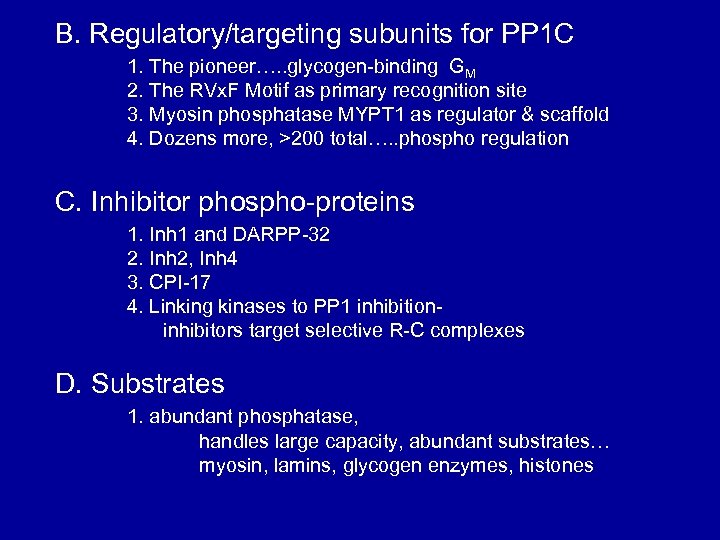 B. Regulatory/targeting subunits for PP1C

1. The pioneer…..glycogen-binding $G_M$
2. The RVxF Motif as primary recognition site
3. Myosin phosphatase MYPT1 as regulator & scaffold
4. Dozens more, >200 total…..phospho regulation

C. Inhibitor phospho-proteins

1. Inh1 and DARPP-32
2. Inh2, Inh4
3. CPI-17
4. Linking kinases to PP1 inhibition- inhibitors target selective R-C complexes

D. Substrates

1. abundant phosphatase, handles large capacity, abundant substrates… myosin, lamins, glycogen enzymes, histones